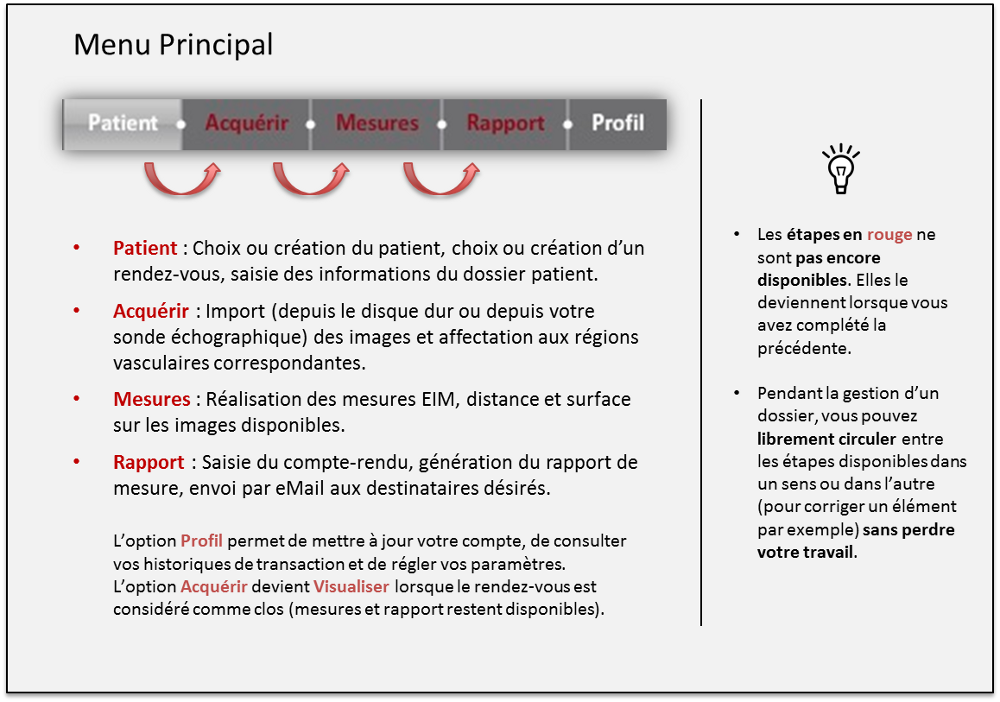 Menu Principal

Patient • Acquérir • Mesures • Rapport • Profil

• Patient : Choix ou création du patient, choix ou création d'un rendez-vous, saisie des informations du dossier patient.

• Acquérir : Import (depuis le disque dur ou depuis votre sonde échographique) des images et affectation aux régions vasculaires correspondantes.

• Mesures : Réalisation des mesures EIM, distance et surface sur les images disponibles.

• Rapport : Saisie du compte-rendu, génération du rapport de mesure, envoi par eMail aux destinataires désirés.

L'option Profil permet de mettre à jour votre compte, de consulter vos historiques de transaction et de régler vos paramètres.
L'option Acquérir devient Visualiser lorsque le rendez-vous est considéré comme clos (mesures et rapport restent disponibles).

• Les étapes en rouge ne sont pas encore disponibles. Elles le deviennent lorsque vous avez complété la précédente.

• Pendant la gestion d'un dossier, vous pouvez librement circuler entre les étapes disponibles dans un sens ou dans l'autre (pour corriger un élément par exemple) sans perdre votre travail.